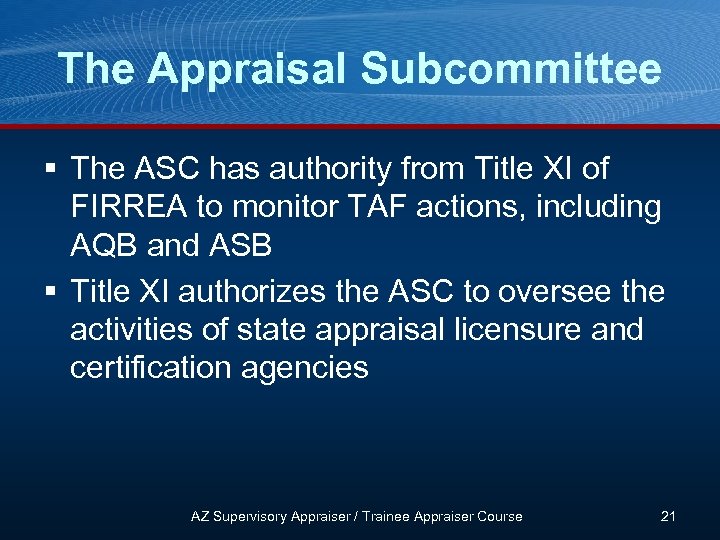 The Appraisal Subcommittee

▪ The ASC has authority from Title XI of FIRREA to monitor TAF actions, including AQB and ASB

▪ Title XI authorizes the ASC to oversee the activities of state appraisal licensure and certification agencies

AZ Supervisory Appraiser / Trainee Appraiser Course

21